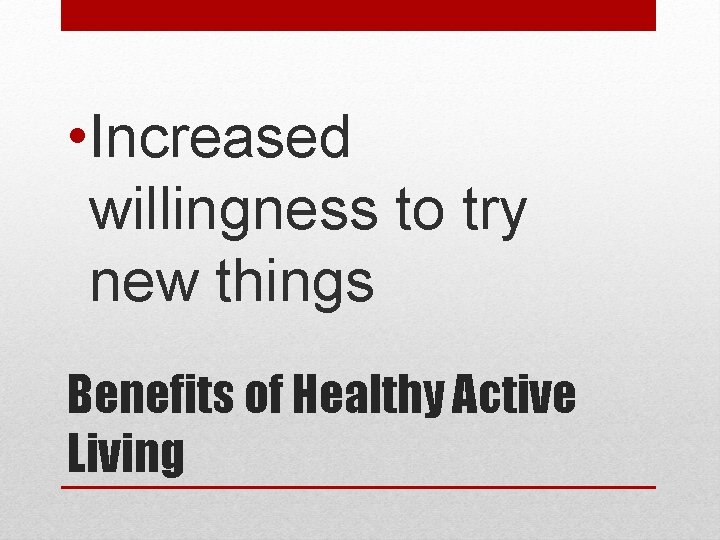 • Increased willingness to try new things

Benefits of Healthy Active Living